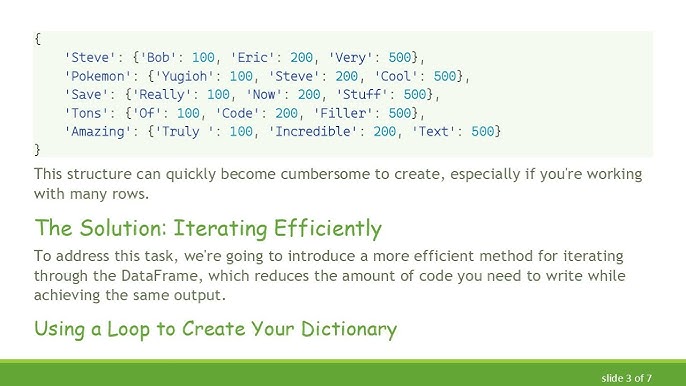 {
    'Steve': {'Bob': 100, 'Eric': 200, 'Very': 500},
    'Pokemon': {'Yugioh': 100, 'Steve': 200, 'Cool': 500},
    'Save': {'Really': 100, 'Now': 200, 'Stuff': 500},
    'Tons': {'Of': 100, 'Code': 200, 'Filler': 500},
    'Amazing': {'Truly ': 100, 'Incredible': 200, 'Text': 500}
}

This structure can quickly become cumbersome to create, especially if you're working with many rows.

The Solution: Iterating Efficiently

To address this task, we're going to introduce a more efficient method for iterating through the DataFrame, which reduces the amount of code you need to write while achieving the same output.

Using a Loop to Create Your Dictionary

slide 3 of 7